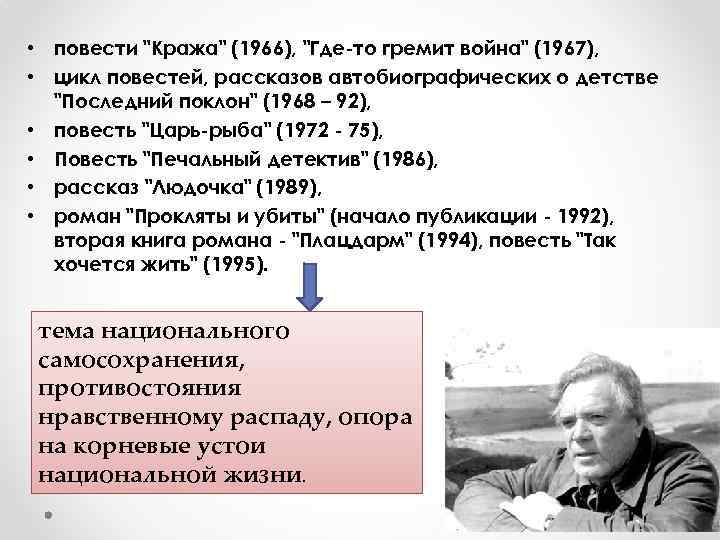 • повести "Кража" (1966), "Где-то гремит война" (1967),
• цикл повестей, рассказов автобиографических о детстве "Последний поклон" (1968 – 92),
• повесть "Царь-рыба" (1972 - 75),
• Повесть "Печальный детектив" (1986),
• рассказ "Людочка" (1989),
• роман "Прокляты и убиты" (начало публикации - 1992), вторая книга романа - "Плацдарм" (1994), повесть "Так хочется жить" (1995).

тема национального самосохранения, противостояния нравственному распаду, опора на корневые устои национальной жизни.